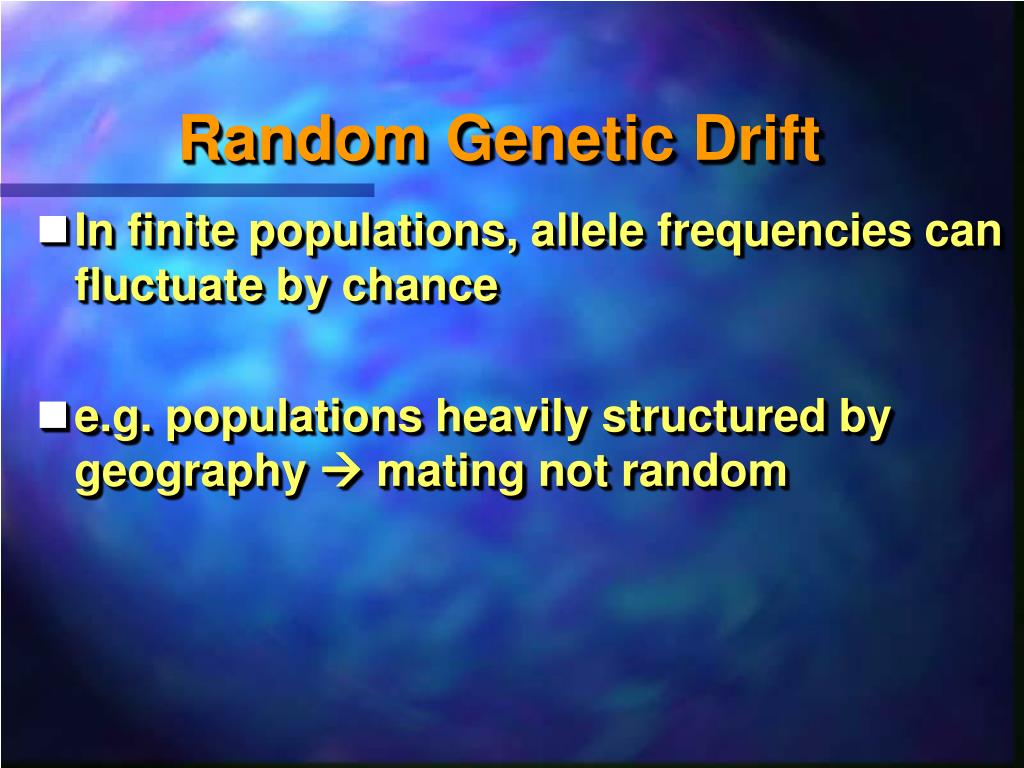 Random Genetic Drift

In finite populations, allele frequencies can fluctuate by chance

e.g. populations heavily structured by geography → mating not random